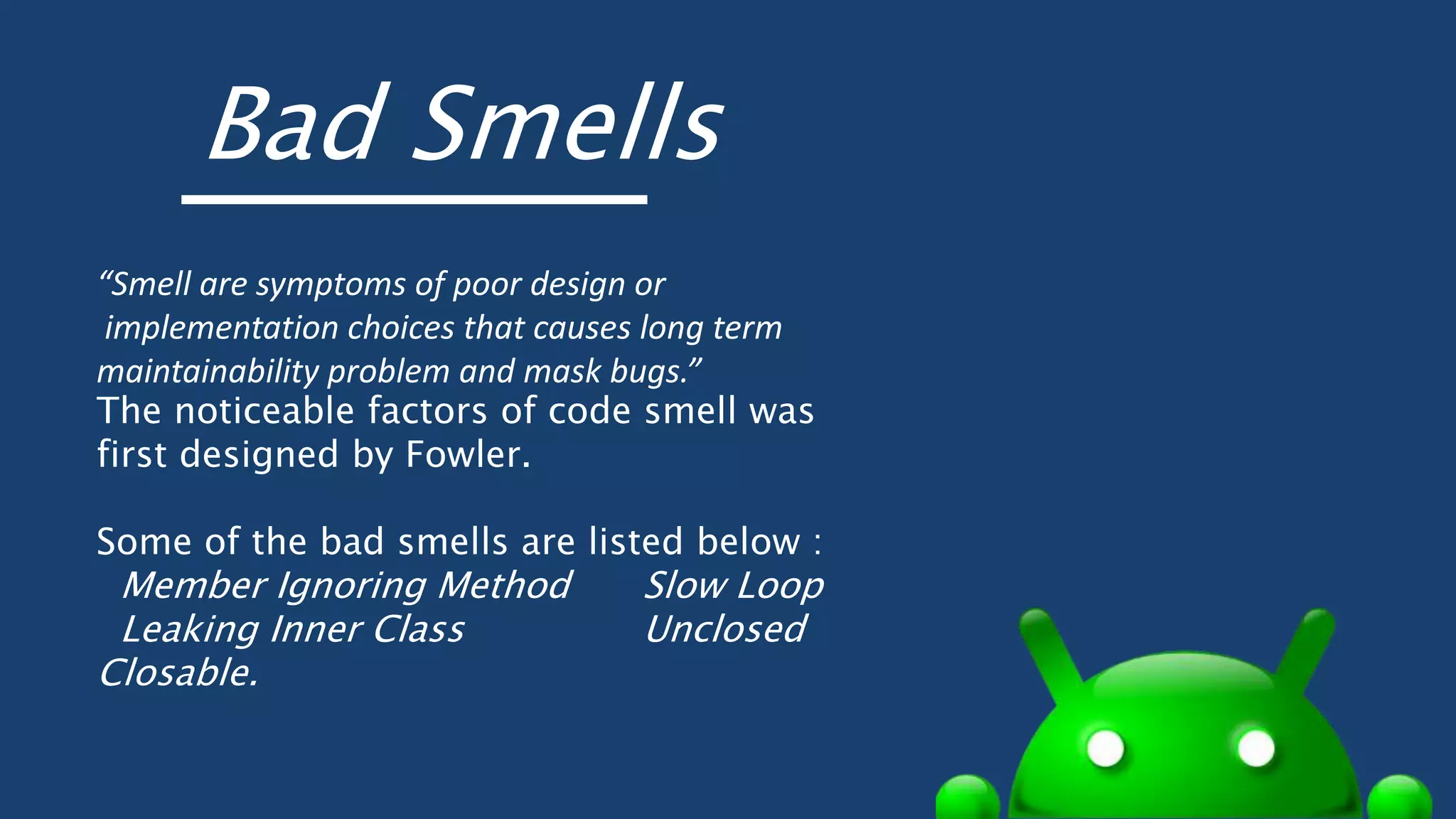 Bad Smells

“Smell are symptoms of poor design or implementation choices that causes long term maintainability problem and mask bugs.”
The noticeable factors of code smell was first designed by Fowler.

Some of the bad smells are listed below :
Member Ignoring Method Slow Loop
Leaking Inner Class Unclosed
Closable.